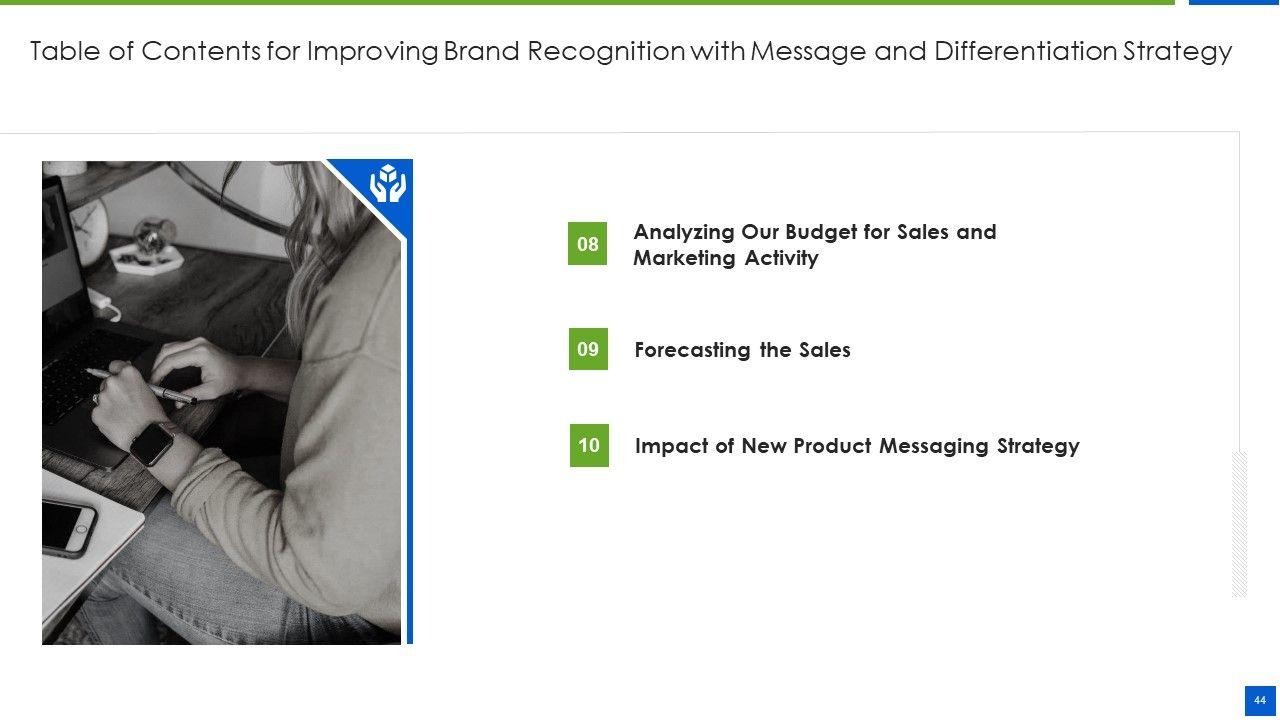 Table of Contents for Improving Brand Recognition with Message and Differentiation Strategy

08 Analyzing Our Budget for Sales and Marketing Activity

09 Forecasting the Sales

10 Impact of New Product Messaging Strategy

44